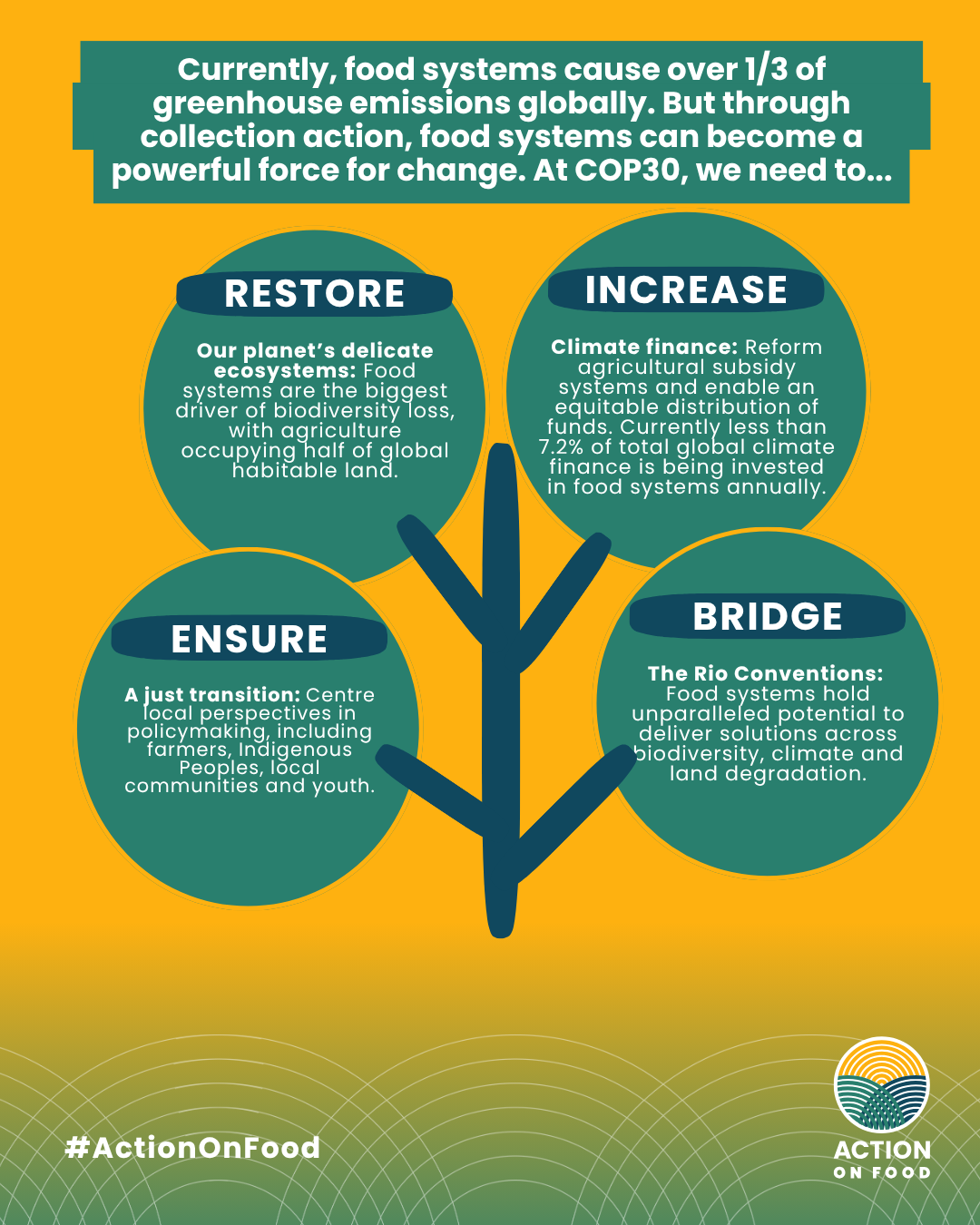 Currently, food systems cause over 1/3 of greenhouse emissions globally. But through collection action, food systems can become a powerful force for change. At COP30, we need to...

RESTORE

Our planet's delicate ecosystems: Food systems are the biggest driver of biodiversity loss, with agriculture occupying half of global habitable land.

INCREASE

Climate finance: Reform agricultural subsidy systems and enable an equitable distribution of funds. Currently less than 7.2% of total global climate finance is being invested in food systems annually.

ENSURE

A just transition: Centre local perspectives in policymaking, including farmers, Indigenous Peoples, local communities and youth.

BRIDGE

The Rio Conventions: Food systems hold unparalleled potential to deliver solutions across biodiversity, climate and land degradation.

#ActionOnFood

ACTION ON FOOD